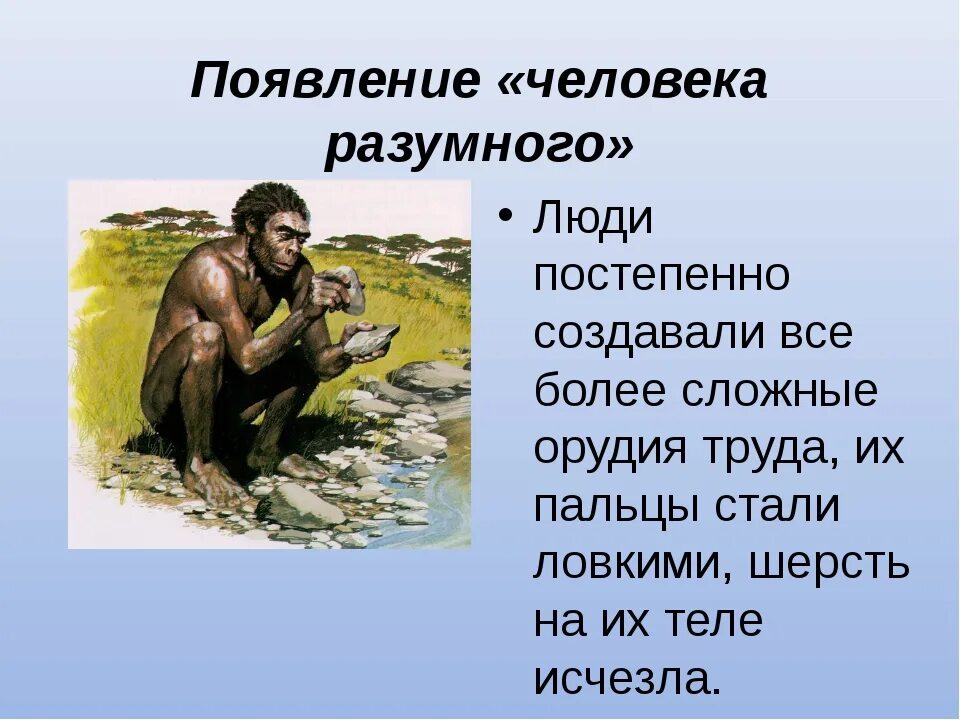 Появление «человека разумного»

• Люди постепенно создавали все более сложные орудия труда, их пальцы стали ловкими, шерсть на их теле исчезла.